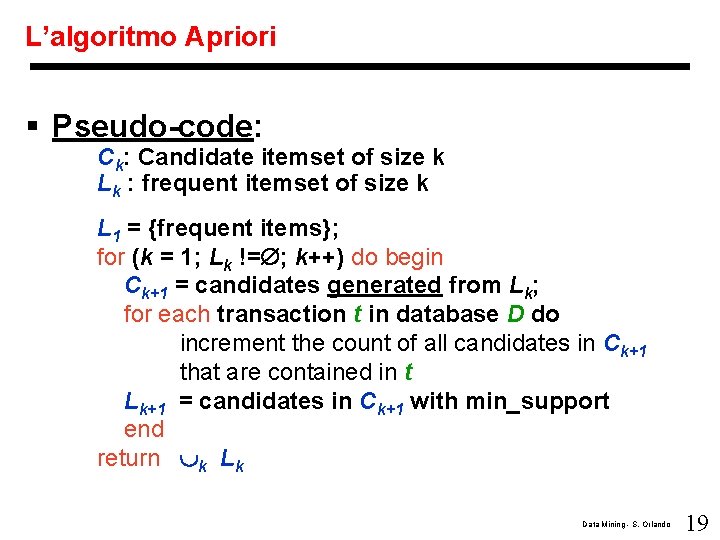 L'algoritmo Apriori

▪ Pseudo-code:

$C_k$: Candidate itemset of size k
$L_k$ : frequent itemset of size k

$L_1$ = {frequent items};
for ($k$ = 1; $L_k$ !=$\emptyset$; $k$++) do begin
$C_{k+1}$ = candidates generated from $L_k$;
for each transaction $t$ in database $D$ do
increment the count of all candidates in $C_{k+1}$ that are contained in $t$
$L_{k+1}$ = candidates in $C_{k+1}$ with min_support
end
return $\cup_k$ $L_k$

Data Mining - S. Orlando 19